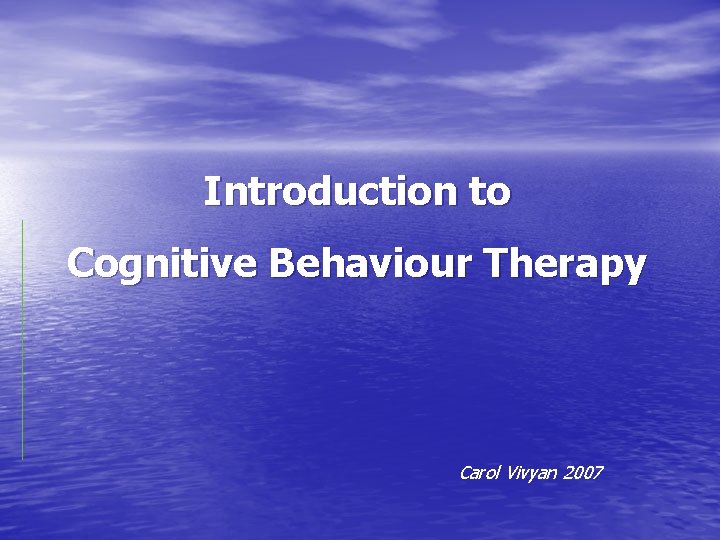 Introduction to

Cognitive Behaviour Therapy

Carol Vivyan 2007